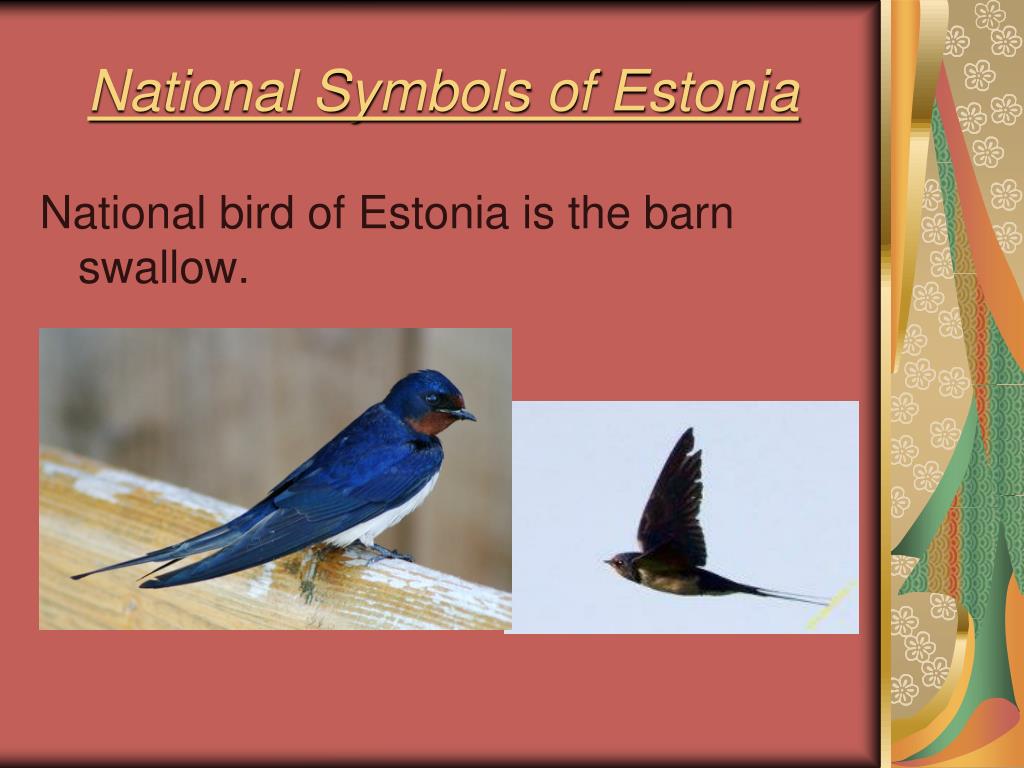 National Symbols of Estonia

National bird of Estonia is the barn swallow.